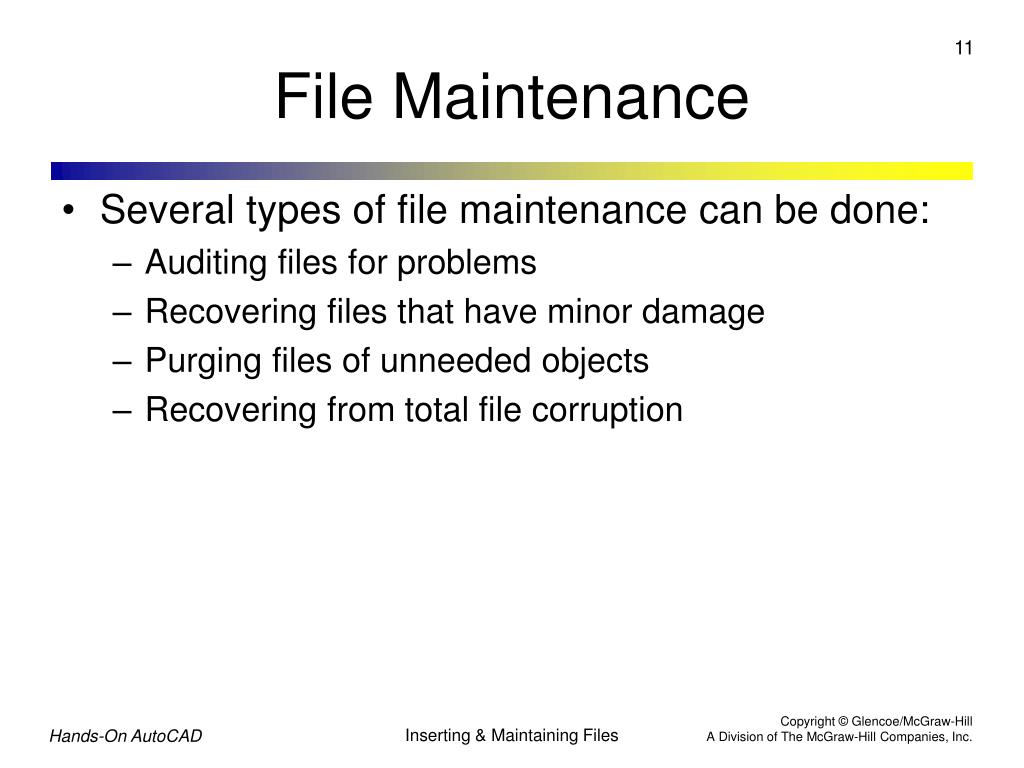 11

File Maintenance

• Several types of file maintenance can be done:
– Auditing files for problems
– Recovering files that have minor damage
– Purging files of unneeded objects
– Recovering from total file corruption

Hands-On AutoCAD

Inserting & Maintaining Files

Copyright © Glencoe/McGraw-Hill
A Division of The McGraw-Hill Companies, Inc.